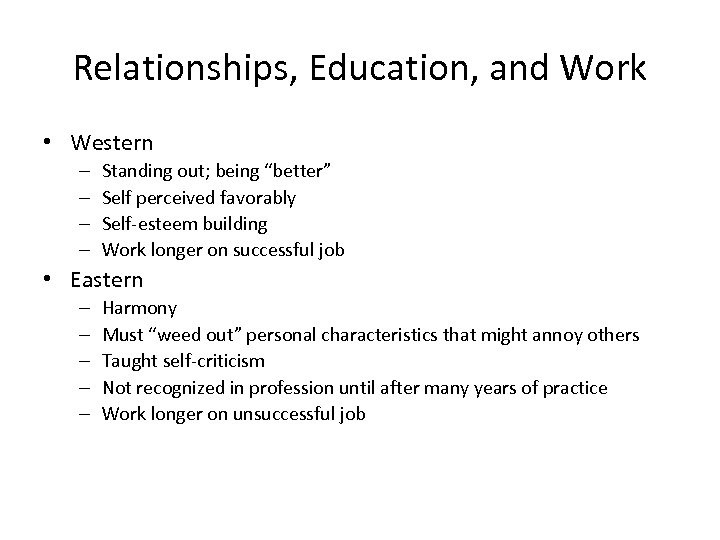 Relationships, Education, and Work

• Western
– Standing out; being “better”
– Self perceived favorably
– Self-esteem building
– Work longer on successful job
• Eastern
– Harmony
– Must “weed out” personal characteristics that might annoy others
– Taught self-criticism
– Not recognized in profession until after many years of practice
– Work longer on unsuccessful job